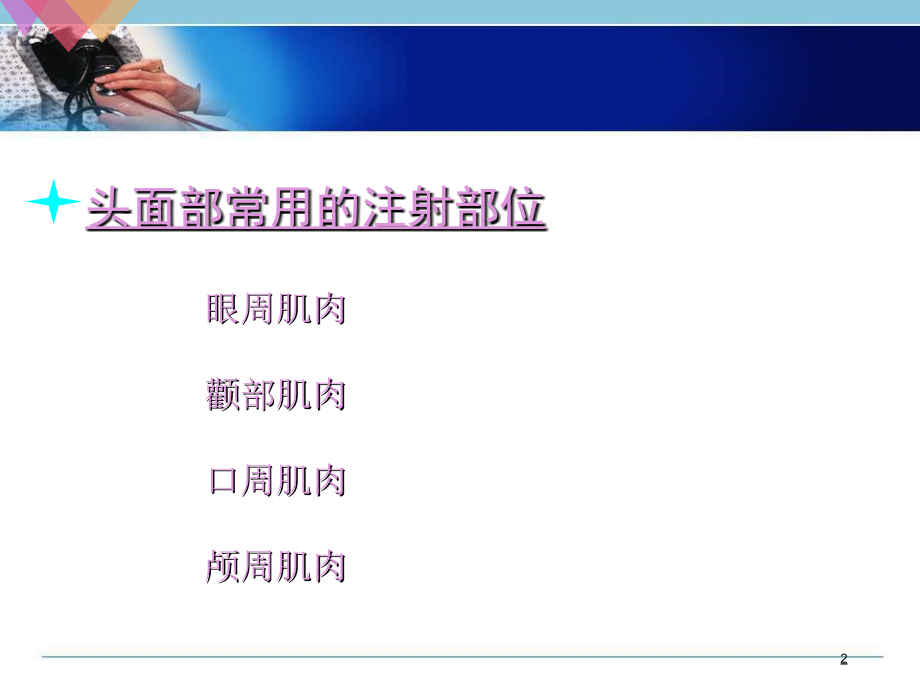 头面部常用的注射部位

眼周肌肉

颧部肌肉

口周肌肉

颅周肌肉

2